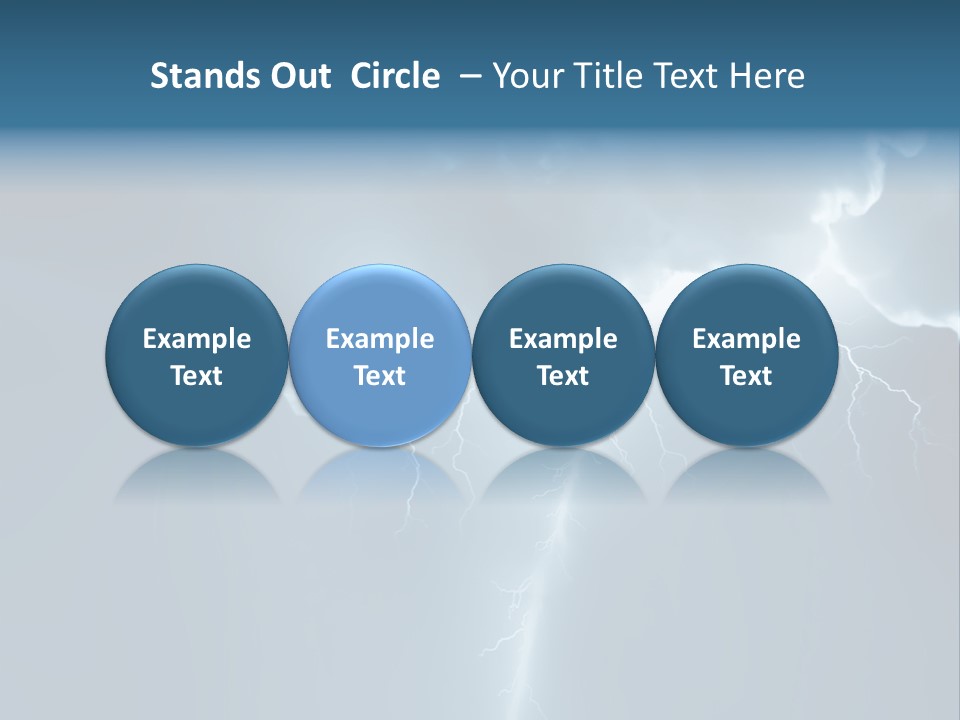 Stands Out Circle – Your Title Text Here

Example Text

Example Text

Example Text

Example Text